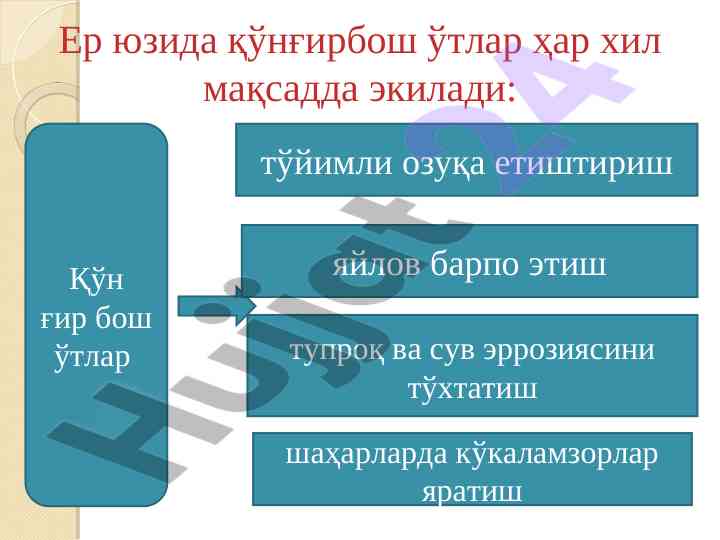 Ер юзида қўнғирбош ўтлар ҳар хил мақсадда экилади:

Қўн ғир бош ўтлар

тўйимли озуқа етиштириш

яйлов барпо этиш

тупроқ ва сув эррозиясини тўхтатиш

шаҳарларда кўкаламзорлар яратиш

Hujjat24